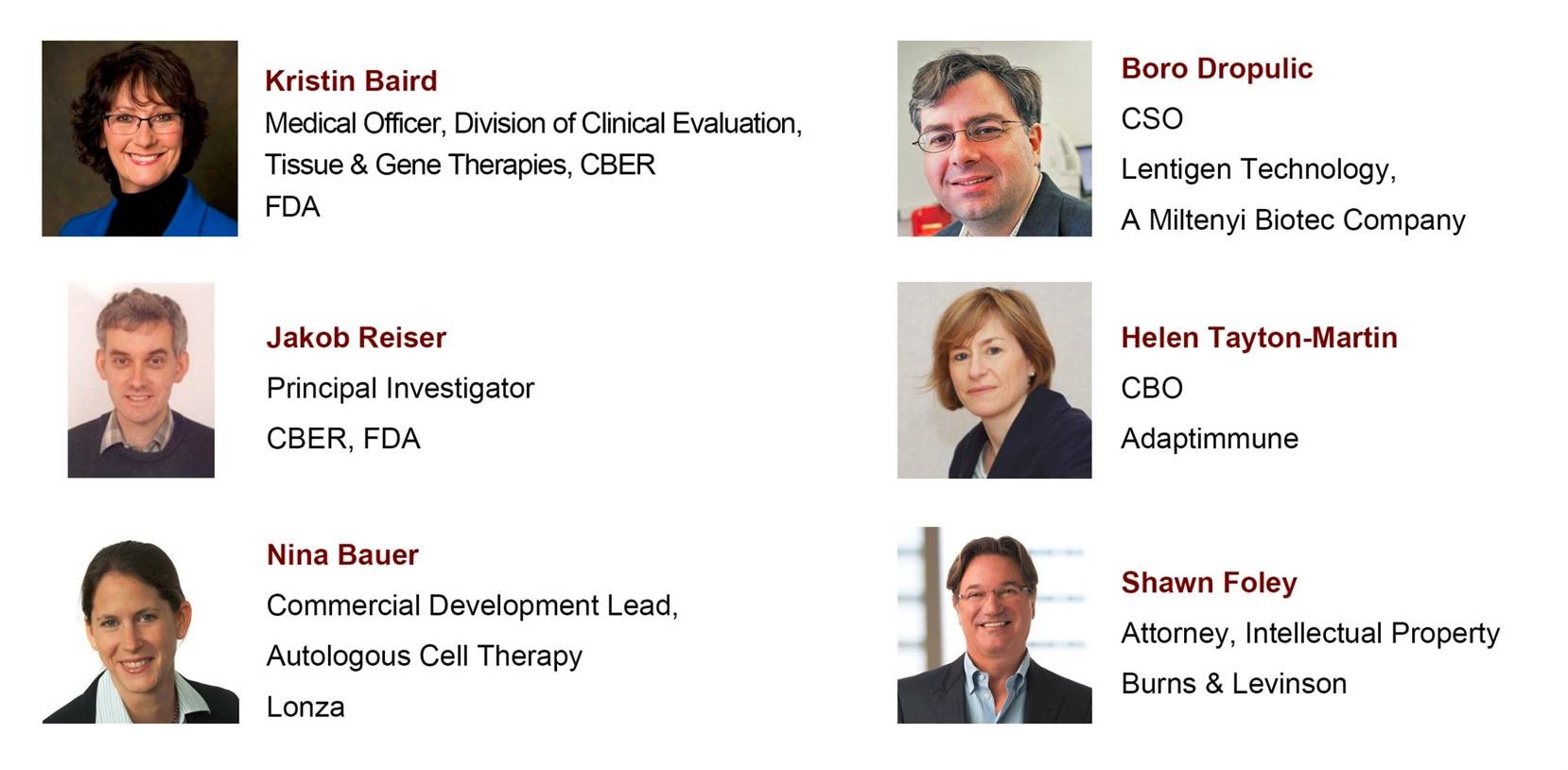 Kristin Baird
Medical Officer, Division of Clinical Evaluation, Tissue & Gene Therapies, CBER
FDA

Jakob Reiser
Principal Investigator
CBER, FDA

Nina Bauer
Commercial Development Lead, Autologous Cell Therapy
Lonza

Boro Dropulic
CSO
Lentigen Technology, A Miltenyi Biotec Company

Helen Tayton-Martin
CBO
Adaptimmune

Shawn Foley
Attorney, Intellectual Property
Burns & Levinson